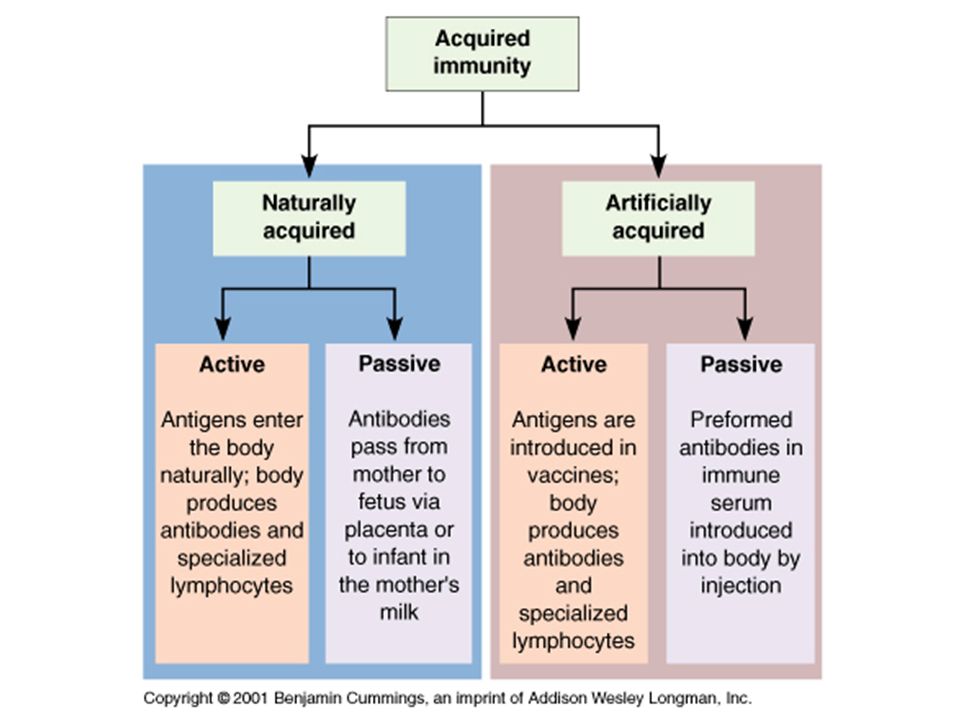 Acquired immunity

Naturally acquired

Active

Antigens enter the body naturally; body produces antibodies and specialized lymphocytes

Passive

Antibodies pass from mother to fetus via placenta or to infant in the mother's milk

Artificially acquired

Active

Antigens are introduced in vaccines; body produces antibodies and specialized lymphocytes

Passive

Preformed antibodies in immune serum introduced into body by injection

Copyright © 2001 Benjamin Cummings, an imprint of Addison Wesley Longman, Inc.